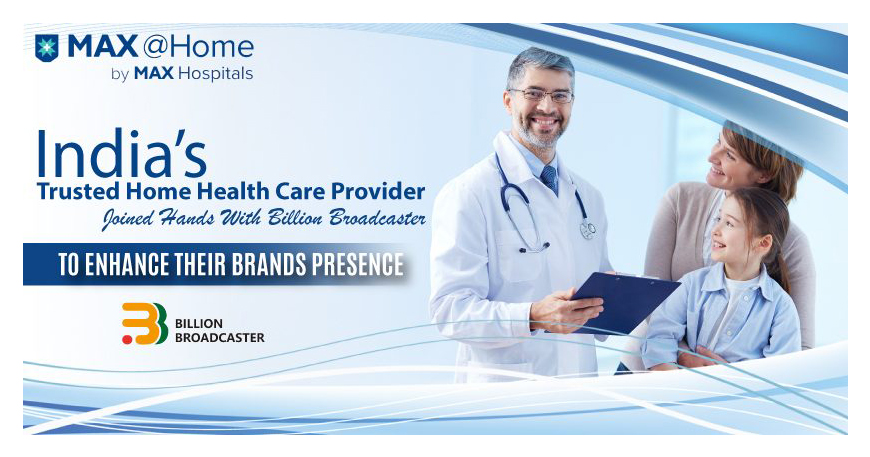 MAX @Home
by MAX Hospitals

India's
Trusted Home Health Care Provider
Joined Hands With Billion Broadcaster

TO ENHANCE THEIR BRANDS PRESENCE

BILLION
BROADCASTER